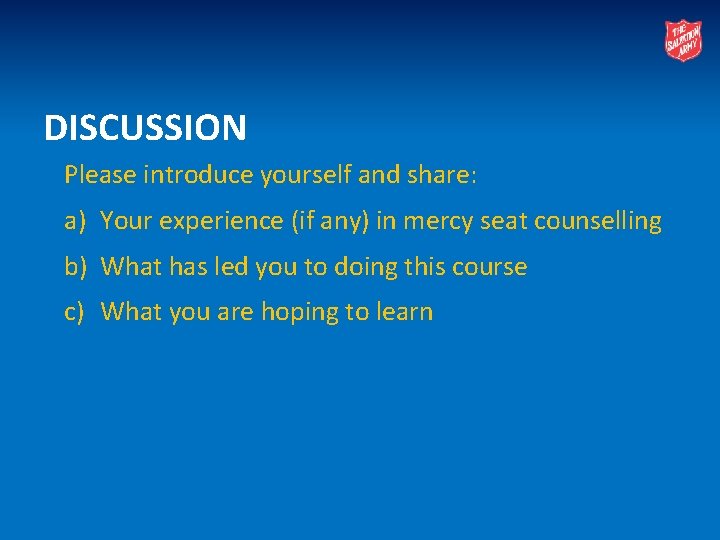 THE SALVATION ARMY

DISCUSSION

Please introduce yourself and share:

a) Your experience (if any) in mercy seat counselling

b) What has led you to doing this course

c) What you are hoping to learn